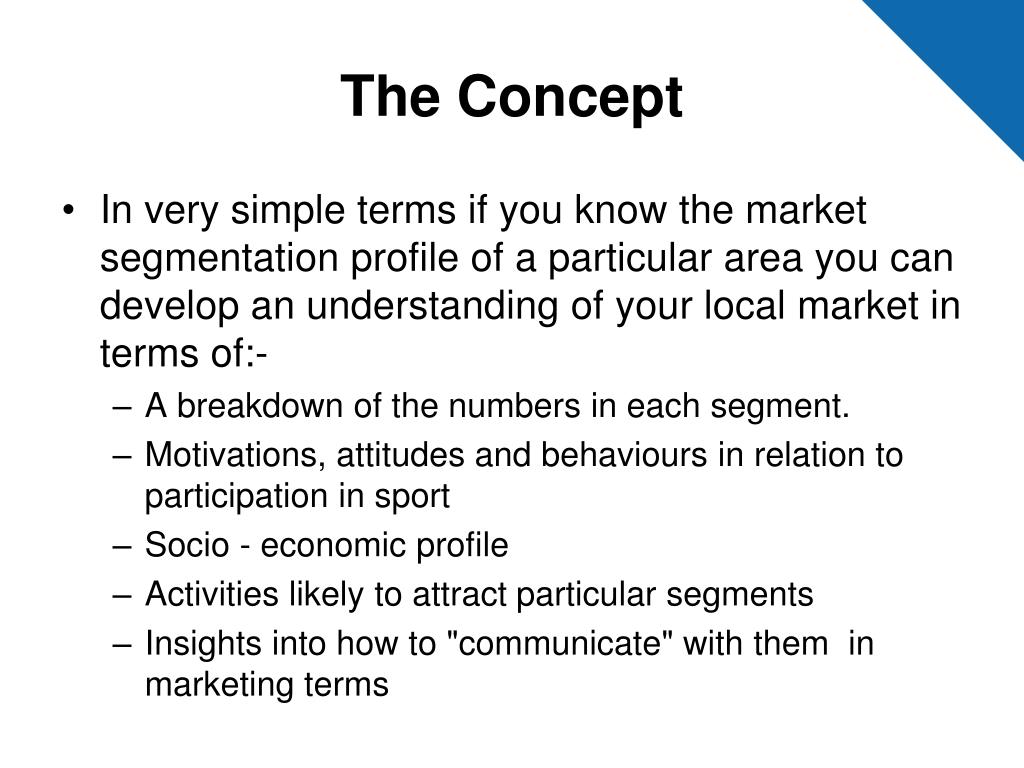 The Concept

• In very simple terms if you know the market segmentation profile of a particular area you can develop an understanding of your local market in terms of:-
– A breakdown of the numbers in each segment.
– Motivations, attitudes and behaviours in relation to participation in sport
– Socio - economic profile
– Activities likely to attract particular segments
– Insights into how to "communicate" with them in marketing terms